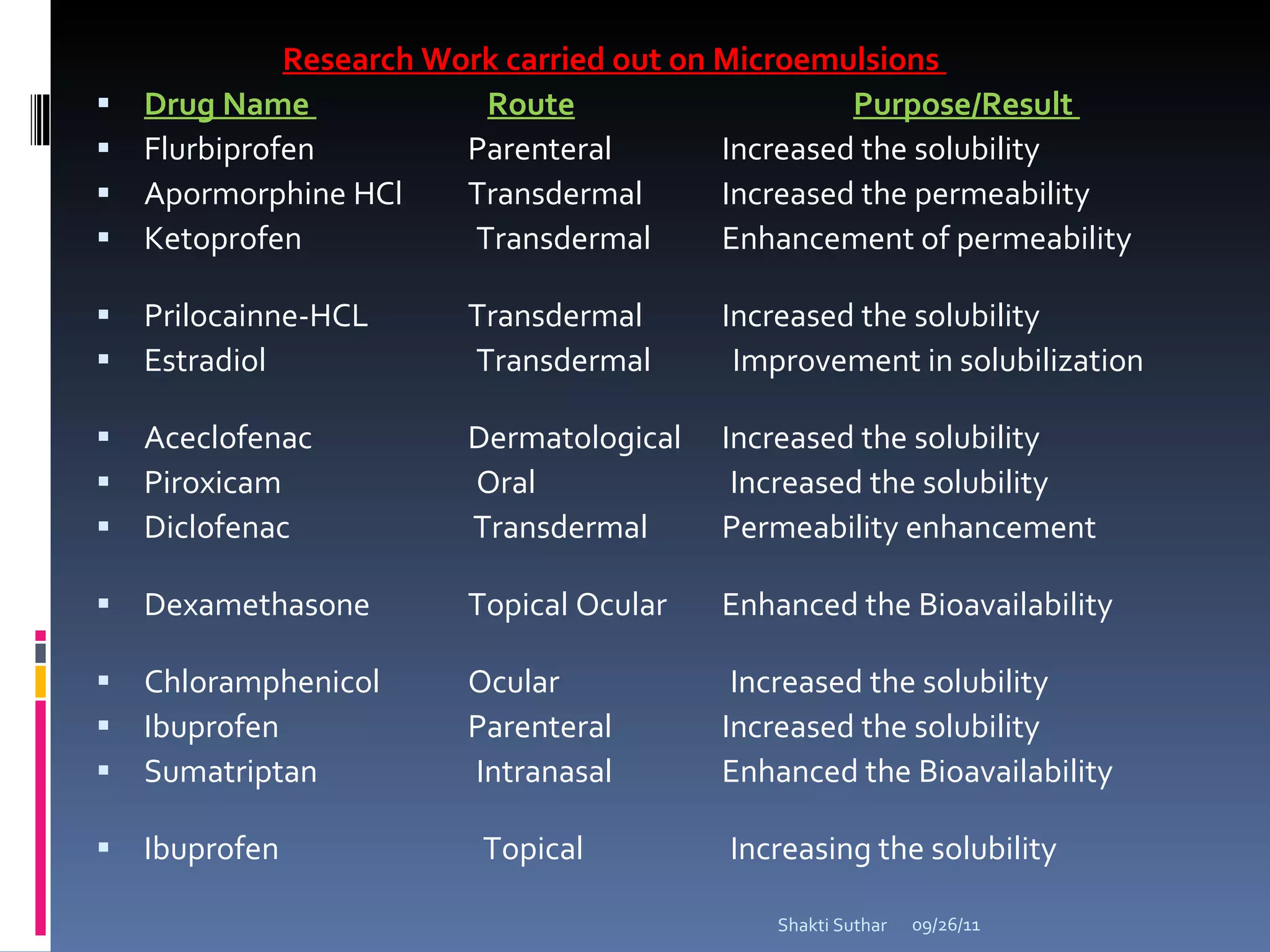 Research Work carried out on Microemulsions

| Drug Name | Route | Purpose/Result |
|---|---|---|
| Flurbiprofen | Parenteral | Increased the solubility |
| Apormorphine HCl | Transdermal | Increased the permeability |
| Ketoprofen | Transdermal | Enhancement of permeability |
| Prilocainne-HCL | Transdermal | Increased the solubility |
| Estradiol | Transdermal | Improvement in solubilization |
| Aceclofenac | Dermatological | Increased the solubility |
| Piroxicam | Oral | Increased the solubility |
| Diclofenac | Transdermal | Permeability enhancement |
| Dexamethasone | Topical Ocular | Enhanced the Bioavailability |
| Chloramphenicol | Ocular | Increased the solubility |
| Ibuprofen | Parenteral | Increased the solubility |
| Sumatriptan | Intranasal | Enhanced the Bioavailability |
| Ibuprofen | Topical | Increasing the solubility |

Shakti Suthar 09/26/11